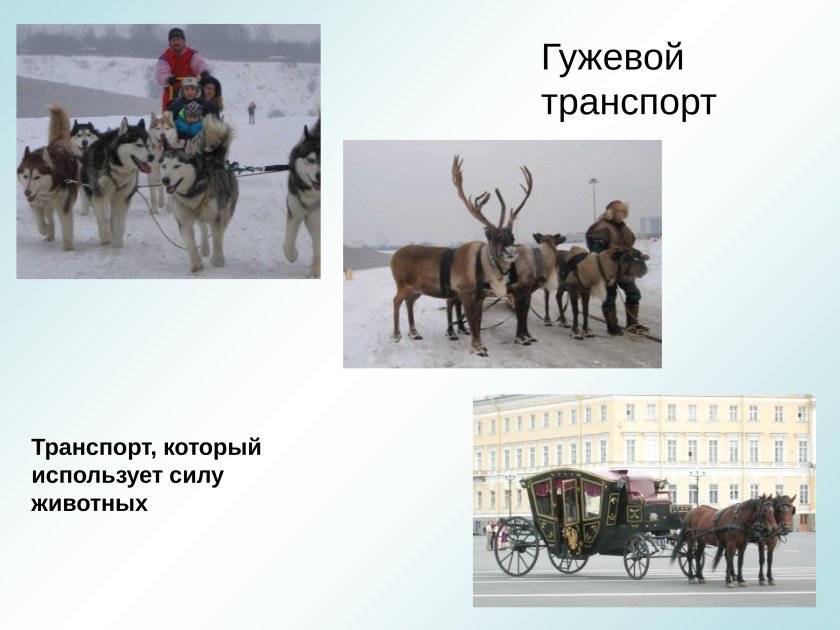 Гужевой транспорт

Транспорт, который использует силу животных